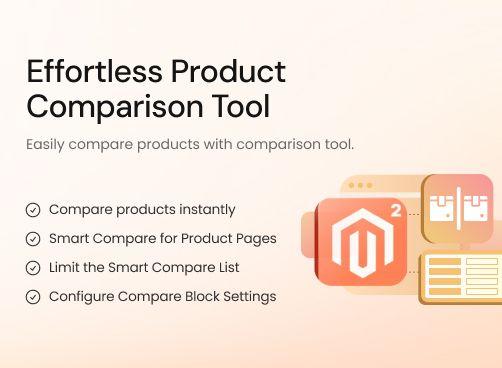 Effortless Product Comparison Tool

Easily compare products with comparison tool.

Compare products instantly

Smart Compare for Product Pages

Limit the Smart Compare List

Configure Compare Block Settings

2